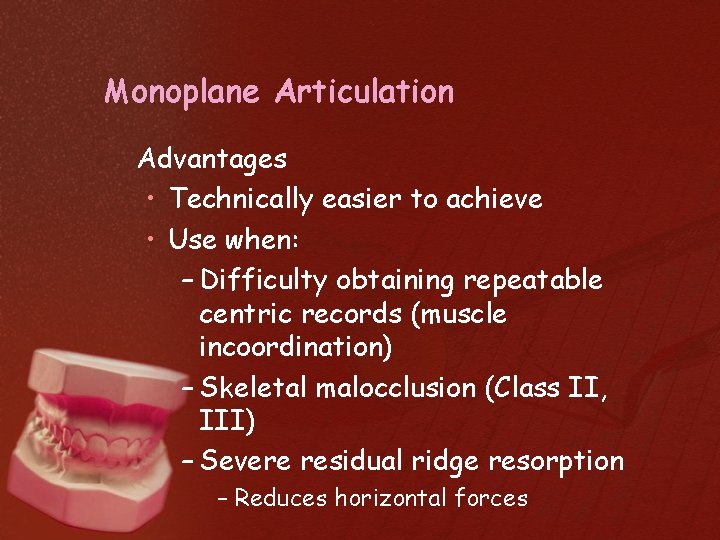 Monoplane Articulation

Advantages

• Technically easier to achieve
• Use when:
– Difficulty obtaining repeatable centric records (muscle incoordination)
– Skeletal malocclusion (Class II, III)
– Severe residual ridge resorption
– Reduces horizontal forces